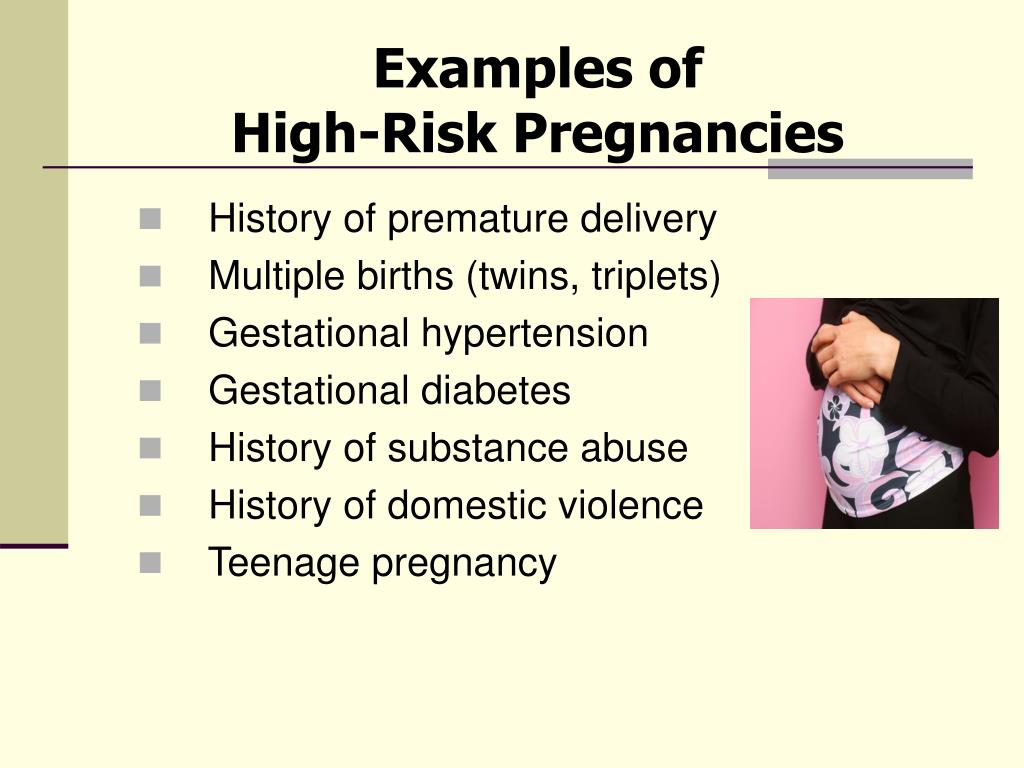 Examples of
High-Risk Pregnancies

- History of premature delivery
- Multiple births (twins, triplets)
- Gestational hypertension
- Gestational diabetes
- History of substance abuse
- History of domestic violence
- Teenage pregnancy